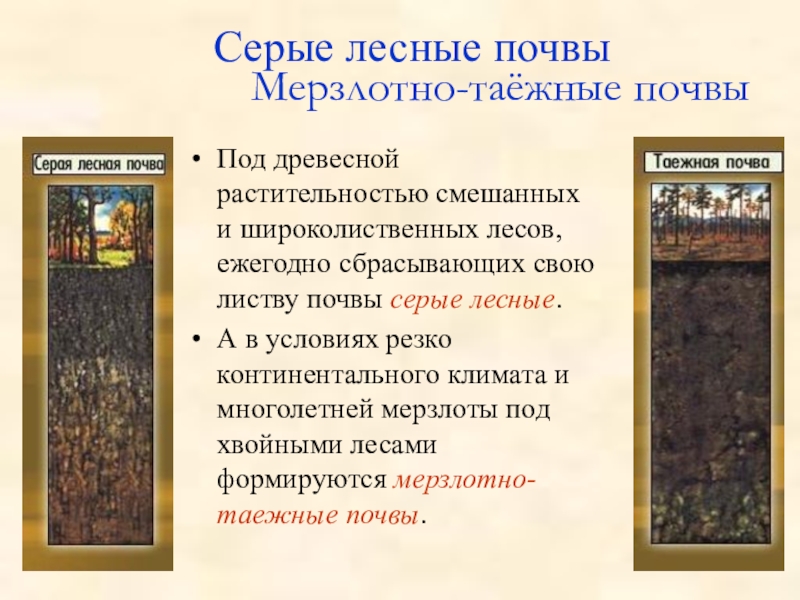 Серые лесные почвы
Мерзлотно-таёжные почвы

Серая лесная почва

• Под древесной растительностью смешанных и широколиственных лесов, ежегодно сбрасывающих свою листву почвы серые лесные.

• А в условиях резко континентального климата и многолетней мерзлоты под хвойными лесами формируются мерзлотно-таежные почвы.

Таежная почва